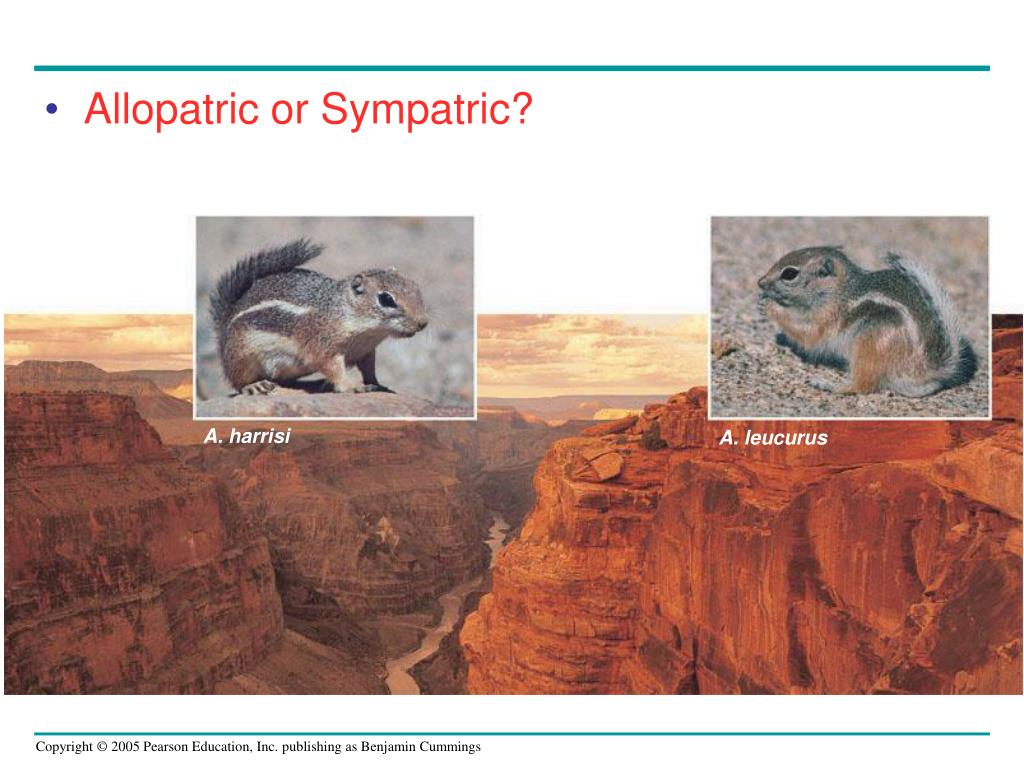 • Allopatric or Sympatric?

A. harrisi

A. leucurus

Copyright © 2005 Pearson Education, Inc. publishing as Benjamin Cummings